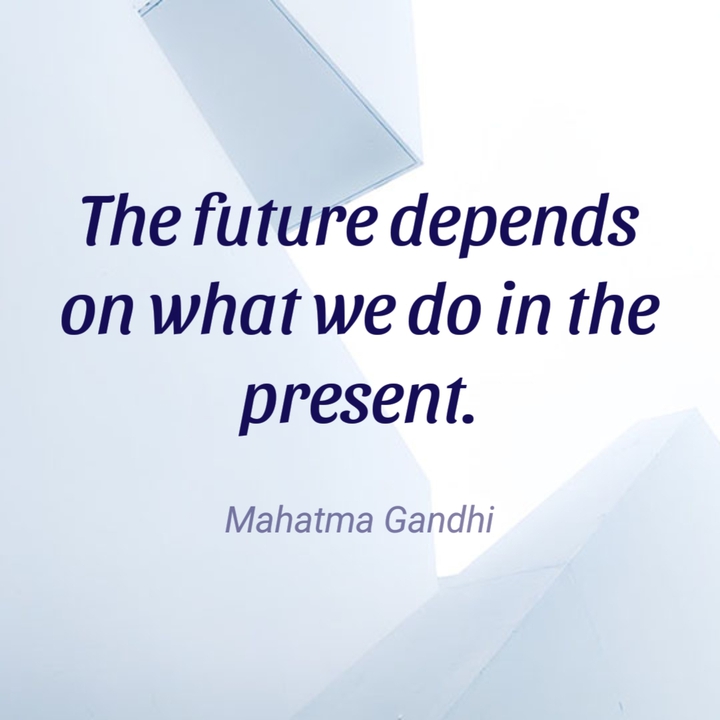 The future depends on what we do in the present.

Mahatma Gandhi